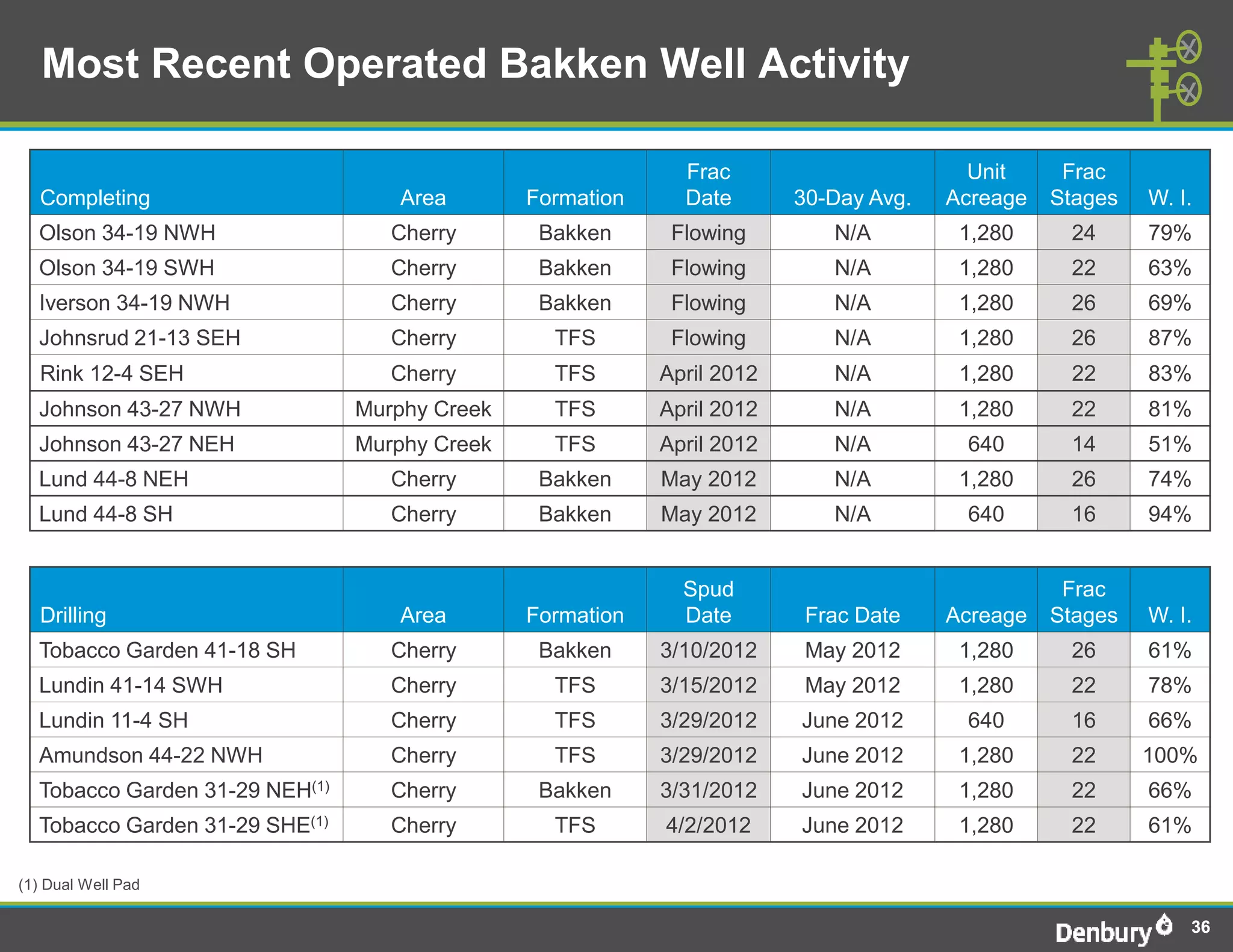 Most Recent Operated Bakken Well Activity

| Completing | Area | Formation | Frac Date | 30-Day Avg. | Unit Acreage | Frac Stages | W. I. |
|---|---|---|---|---|---|---|---|
| Olson 34-19 NWH | Cherry | Bakken | Flowing | N/A | 1,280 | 24 | 79% |
| Olson 34-19 SWH | Cherry | Bakken | Flowing | N/A | 1,280 | 22 | 63% |
| Iverson 34-19 NWH | Cherry | Bakken | Flowing | N/A | 1,280 | 26 | 69% |
| Johnsrud 21-13 SEH | Cherry | TFS | Flowing | N/A | 1,280 | 26 | 87% |
| Rink 12-4 SEH | Cherry | TFS | April 2012 | N/A | 1,280 | 22 | 83% |
| Johnson 43-27 NWH | Murphy Creek | TFS | April 2012 | N/A | 1,280 | 22 | 81% |
| Johnson 43-27 NEH | Murphy Creek | TFS | April 2012 | N/A | 640 | 14 | 51% |
| Lund 44-8 NEH | Cherry | Bakken | May 2012 | N/A | 1,280 | 26 | 74% |
| Lund 44-8 SH | Cherry | Bakken | May 2012 | N/A | 640 | 16 | 94% |

| Drilling | Area | Formation | Spud Date | Frac Date | Acreage | Frac Stages | W. I. |
|---|---|---|---|---|---|---|---|
| Tobacco Garden 41-18 SH | Cherry | Bakken | 3/10/2012 | May 2012 | 1,280 | 26 | 61% |
| Lundin 41-14 SWH | Cherry | TFS | 3/15/2012 | May 2012 | 1,280 | 22 | 78% |
| Lundin 11-4 SH | Cherry | TFS | 3/29/2012 | June 2012 | 640 | 16 | 66% |
| Amundson 44-22 NWH | Cherry | TFS | 3/29/2012 | June 2012 | 1,280 | 22 | 100% |
| Tobacco Garden 31-29 NEH$^{(1)}$ | Cherry | Bakken | 3/31/2012 | June 2012 | 1,280 | 22 | 66% |
| Tobacco Garden 31-29 SHE$^{(1)}$ | Cherry | TFS | 4/2/2012 | June 2012 | 1,280 | 22 | 61% |

(1) Dual Well Pad

Denbury 36